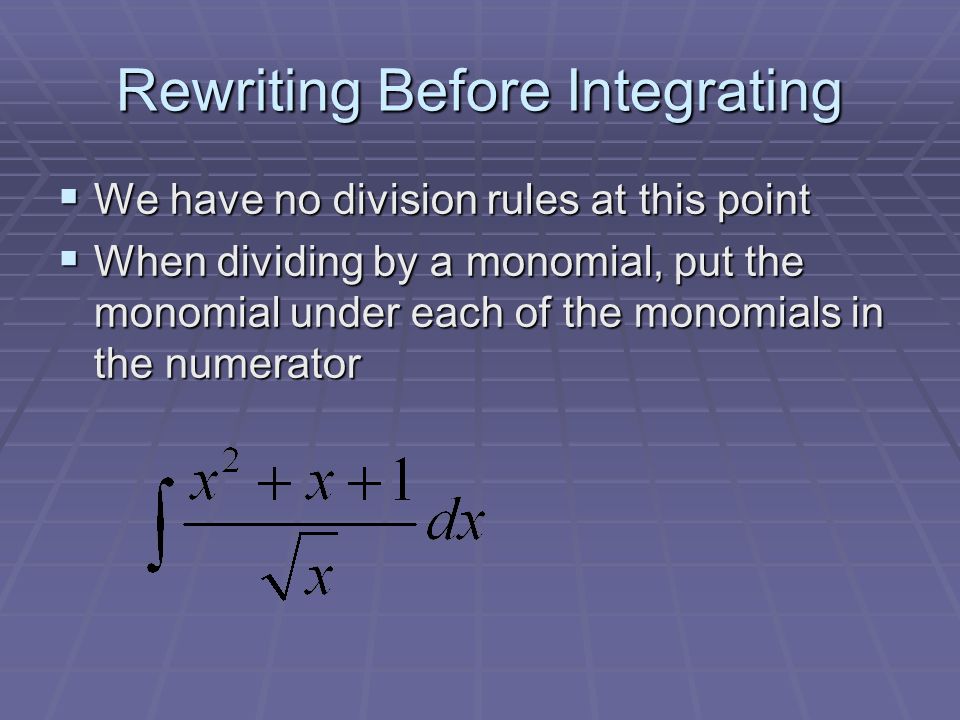 Rewriting Before Integrating

▪ We have no division rules at this point

▪ When dividing by a monomial, put the monomial under each of the monomials in the numerator

$\int \frac{x^2 + x + 1}{\sqrt{x}} dx$